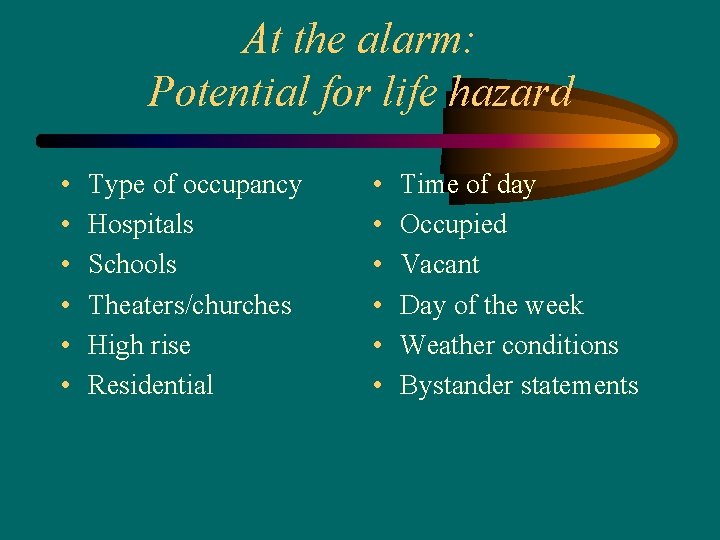 At the alarm:
Potential for life hazard

• Type of occupancy
• Hospitals
• Schools
• Theaters/churches
• High rise
• Residential

• Time of day
• Occupied
• Vacant
• Day of the week
• Weather conditions
• Bystander statements